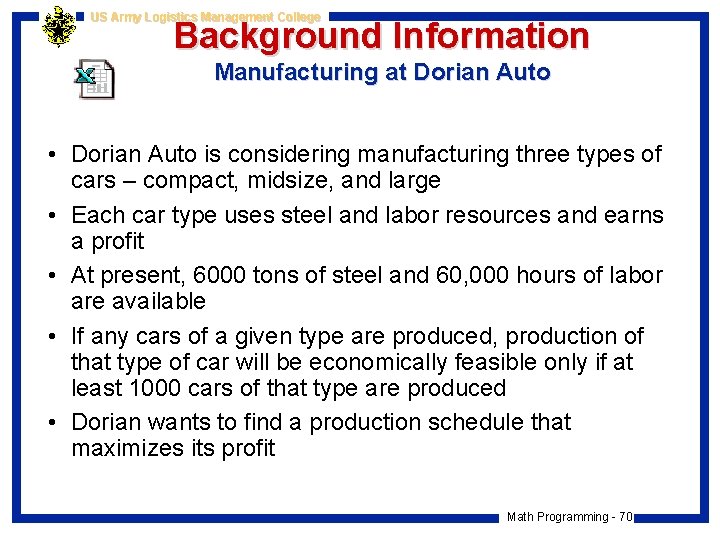 US Army Logistics Management College

Background Information

Manufacturing at Dorian Auto

• Dorian Auto is considering manufacturing three types of cars – compact, midsize, and large

• Each car type uses steel and labor resources and earns a profit

• At present, 6000 tons of steel and 60,000 hours of labor are available

• If any cars of a given type are produced, production of that type of car will be economically feasible only if at least 1000 cars of that type are produced

• Dorian wants to find a production schedule that maximizes its profit

Math Programming - 70